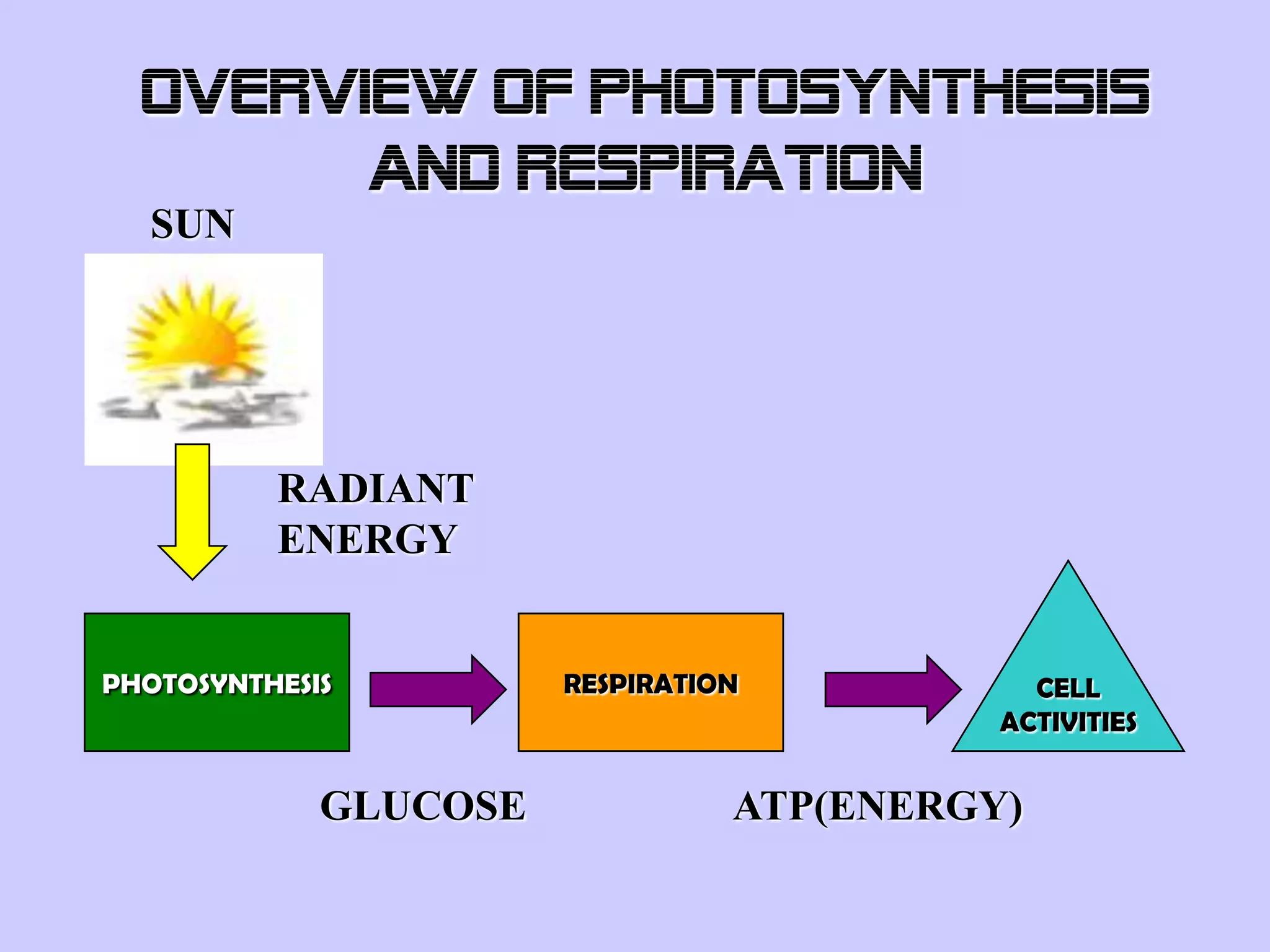 OVERVIEW OF PHOTOSYNTHESIS AND RESPIRATION

SUN

RADIANT ENERGY

PHOTOSYNTHESIS

RESPIRATION

CELL ACTIVITIES

GLUCOSE

ATP(ENERGY)